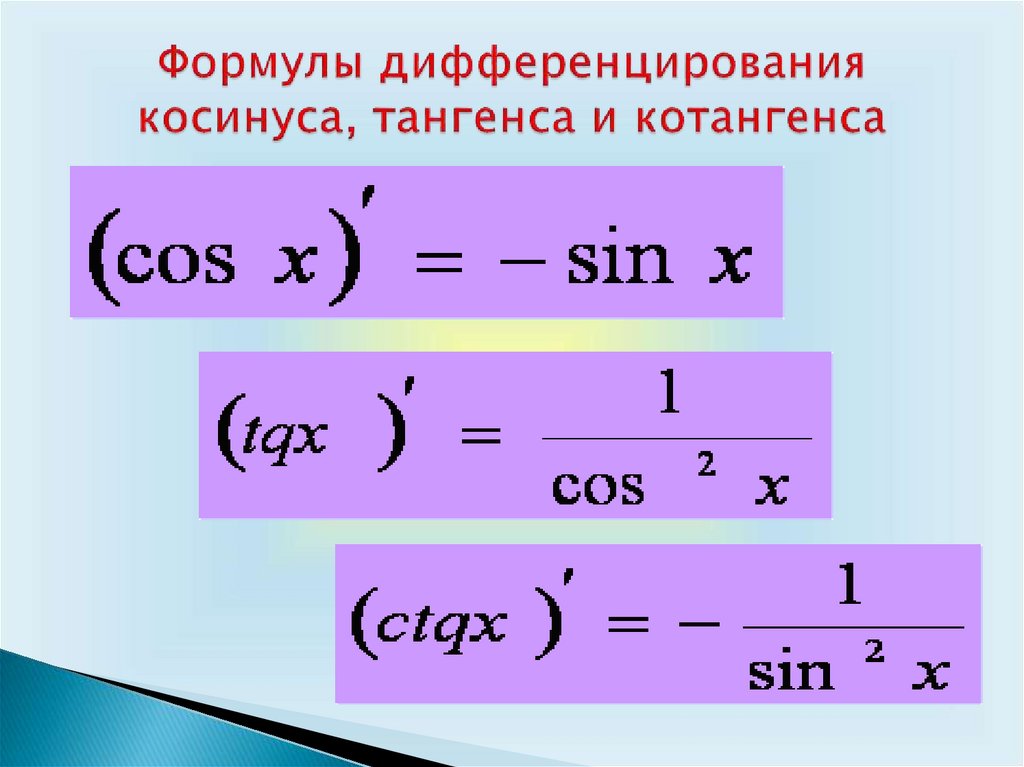 Формулы дифференцирования косинуса, тангенса и котангенса

$(\cos x)' = -\sin x$

$(tqx)' = \frac{1}{\cos^2 x}$

$(ctqx)' = -\frac{1}{\sin^2 x}$